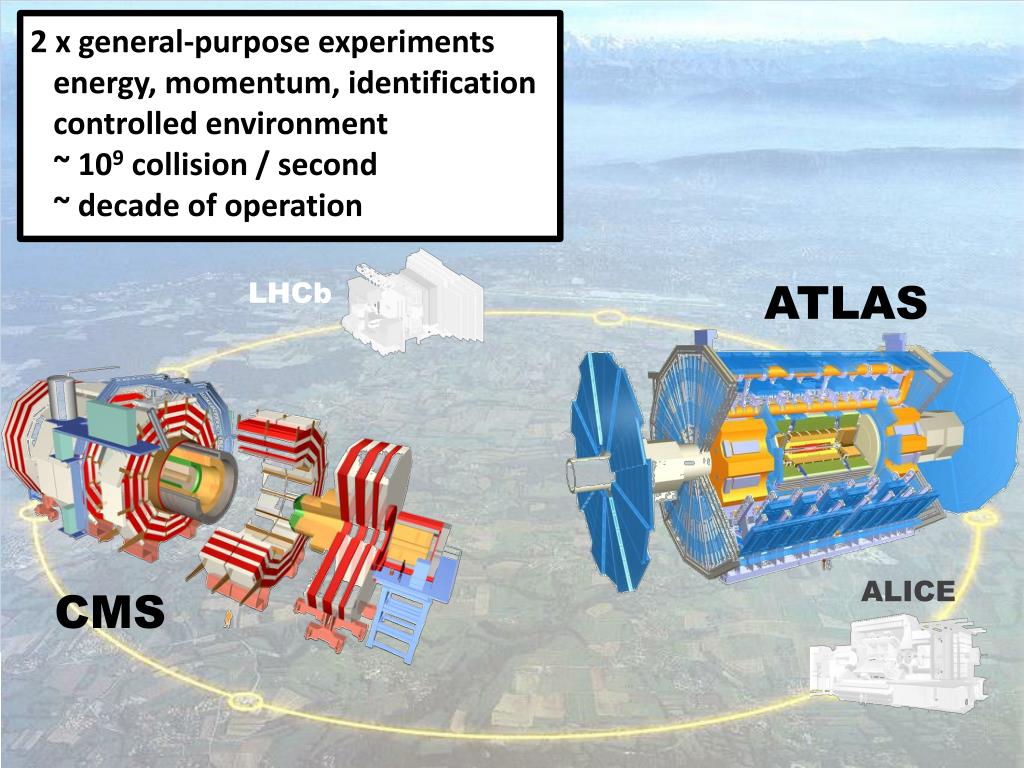 2 x general-purpose experiments
energy, momentum, identification
controlled environment
~ $10^9$ collision / second
~ decade of operation

LHCb

ATLAS

CMS

ALICE